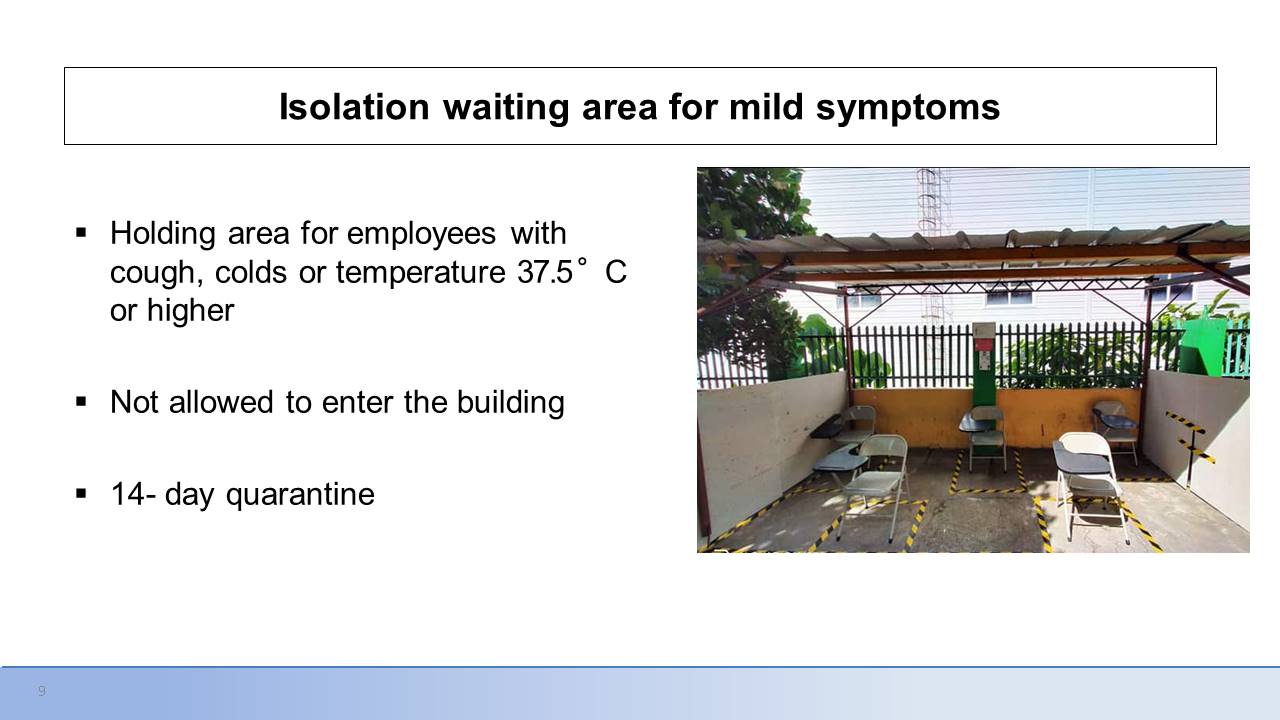 Isolation waiting area for mild symptoms

▪ Holding area for employees with cough, colds or temperature 37.5˚ C or higher

▪ Not allowed to enter the building

▪ 14- day quarantine

9